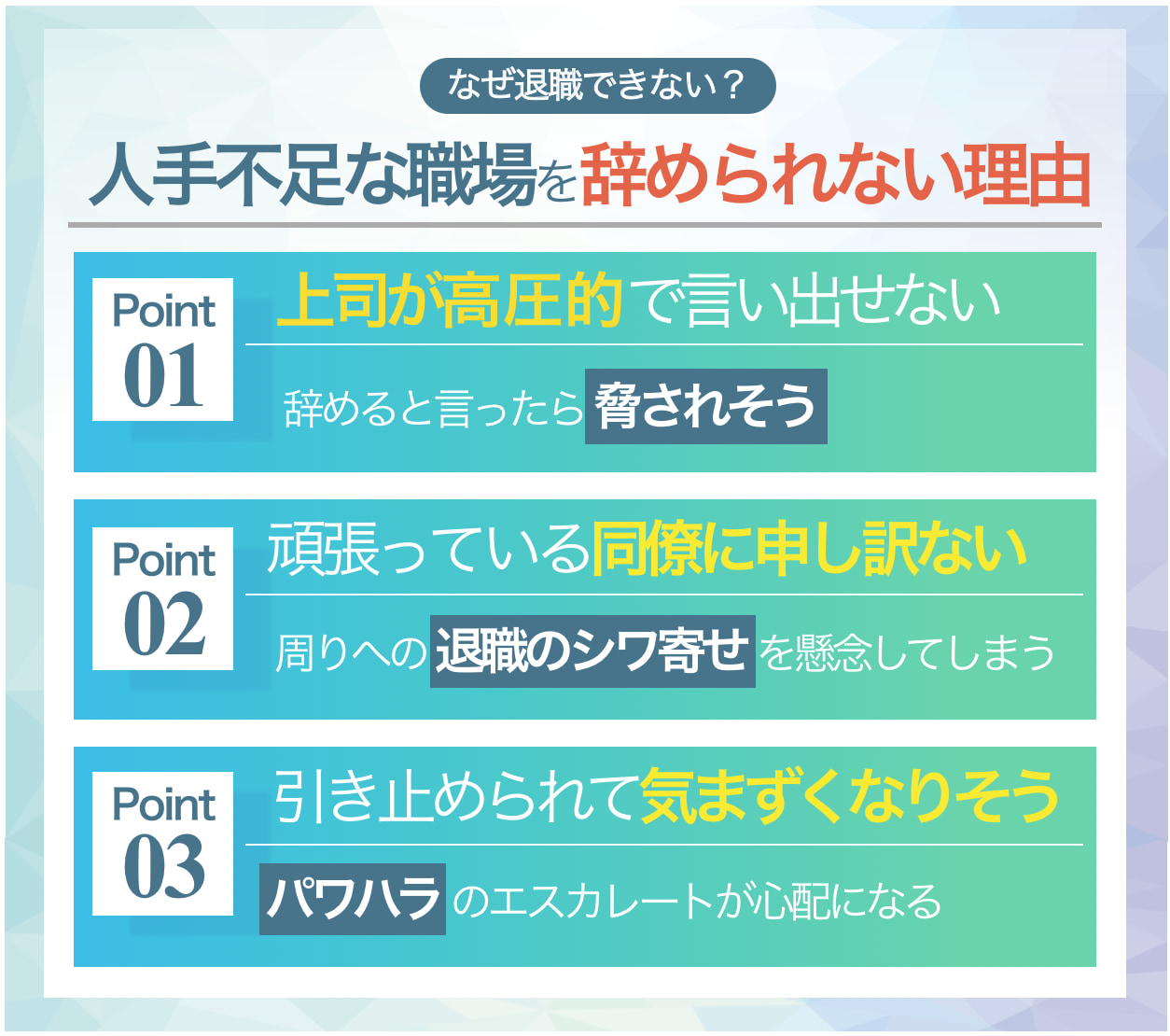 なぜ退職できない？

人手不足な職場を辞められない理由

Point 01

上司が高圧的で言い出せない

辞めると言ったら脅されそう

Point 02

頑張っている同僚に申し訳ない

周りへの退職のシワ寄せを懸念してしまう

Point 03

引き止められて気まずくなりそう

パワハラのエスカレートが心配になる